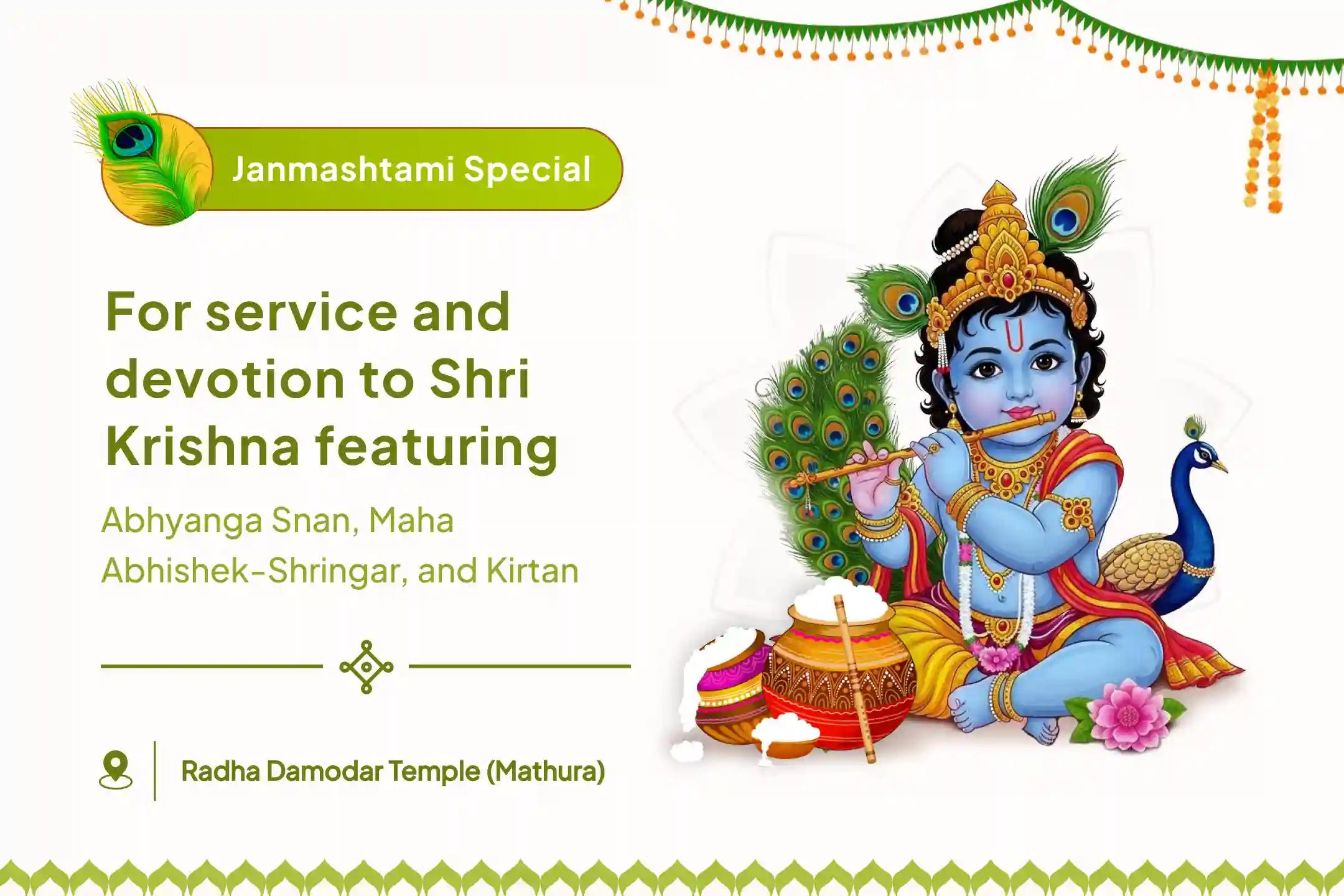 Janmashtami Special

For service and devotion to Shri Krishna featuring

Abhyanga Snan, Maha Abhishek-Shringar, and Kirtan

Radha Damodar Temple (Mathura)